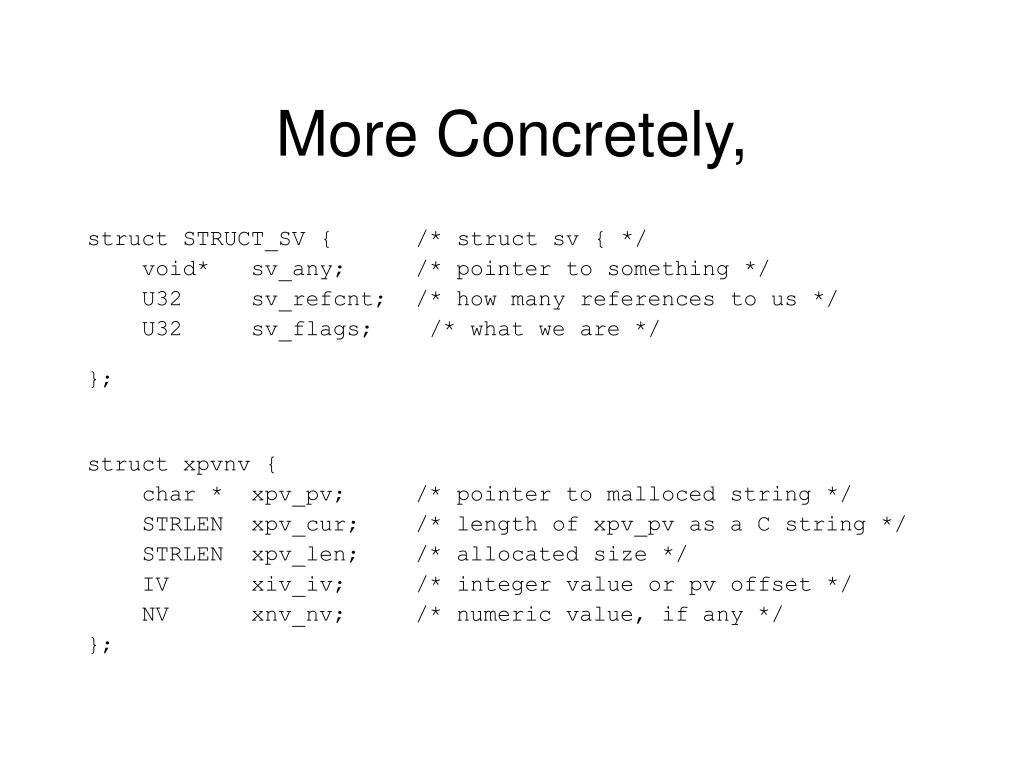 More Concretely,

struct STRUCT_SV { /* struct sv { */
void* sv_any; /* pointer to something */
U32 sv_refcnt; /* how many references to us */
U32 sv_flags; /* what we are */

};

struct xpvnv {
char * xpv_pv; /* pointer to malloced string */
STRLEN xpv_cur; /* length of xpv_pv as a C string */
STRLEN xpv_len; /* allocated size */
IV xiv_iv; /* integer value or pv offset */
NV xnv_nv; /* numeric value, if any */
};